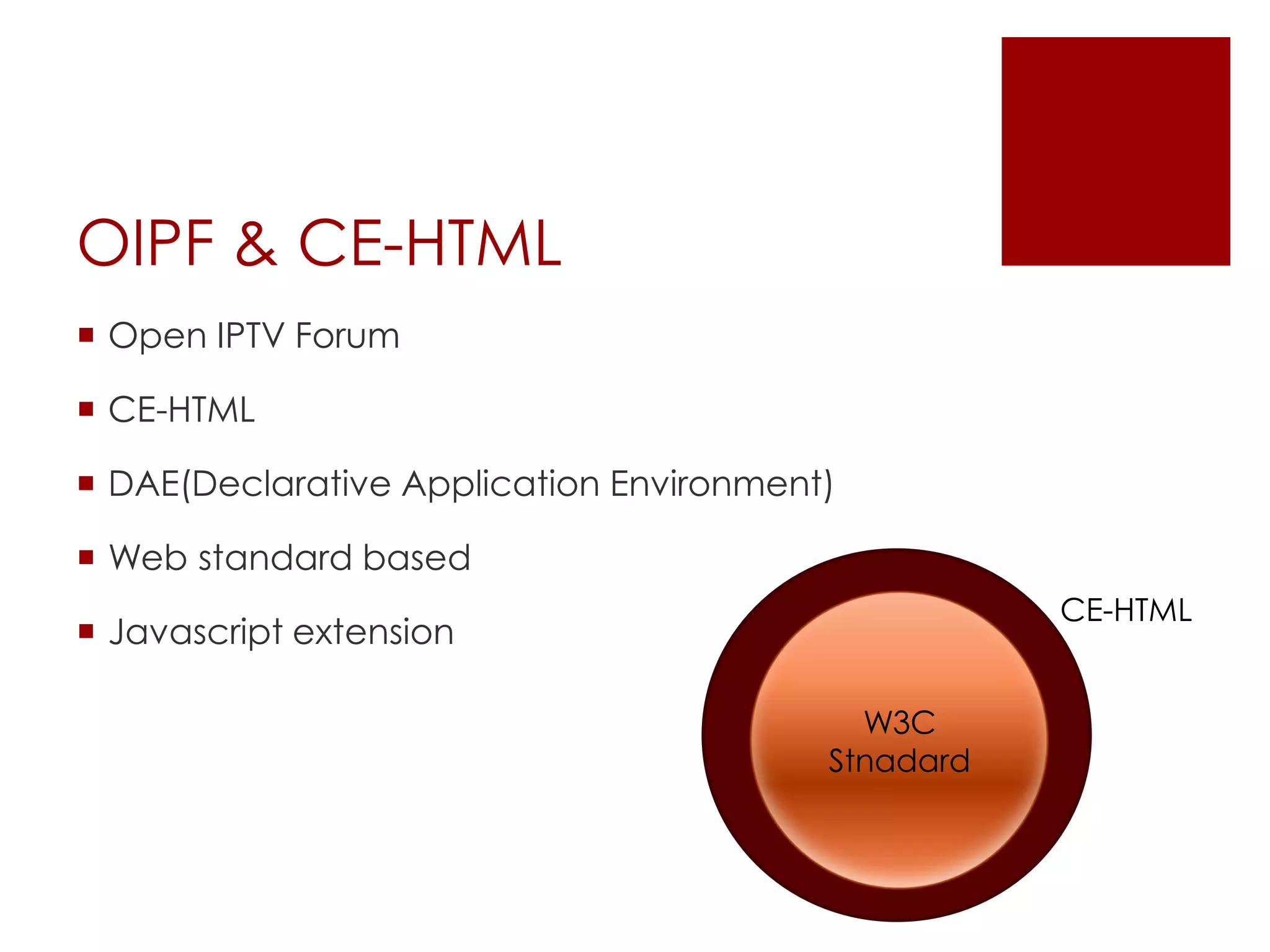 OIPF & CE-HTML

- Open IPTV Forum
- CE-HTML
- DAE(Declarative Application Environment)
- Web standard based
- Javascript extension

CE-HTML

W3C Stnadard